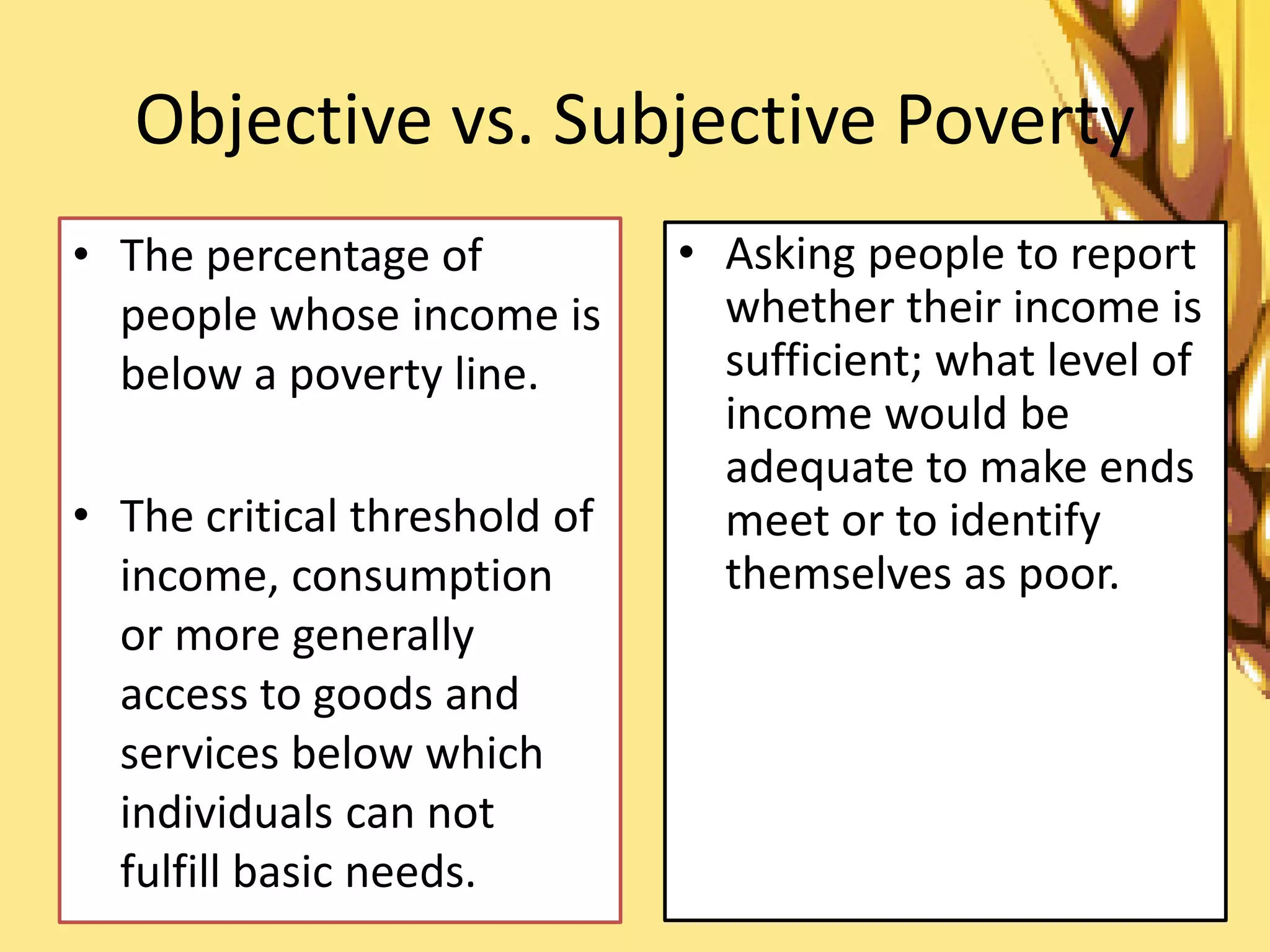 Objective vs. Subjective Poverty

• The percentage of people whose income is below a poverty line.

• The critical threshold of income, consumption or more generally access to goods and services below which individuals can not fulfill basic needs.

• Asking people to report whether their income is sufficient; what level of income would be adequate to make ends meet or to identify themselves as poor.